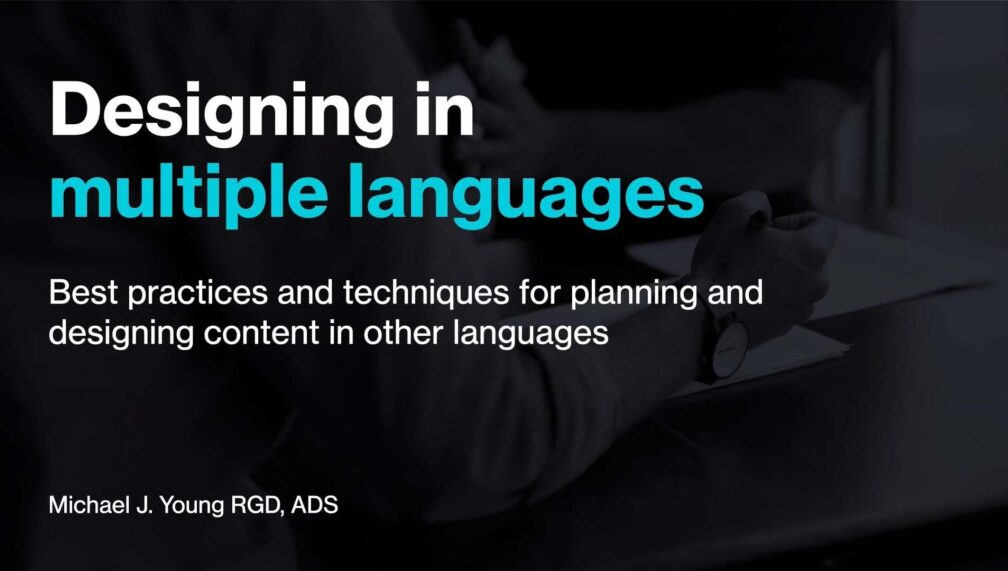 Designing in multiple languages

Best practices and techniques for planning and designing content in other languages

Michael J. Young RGD, ADS